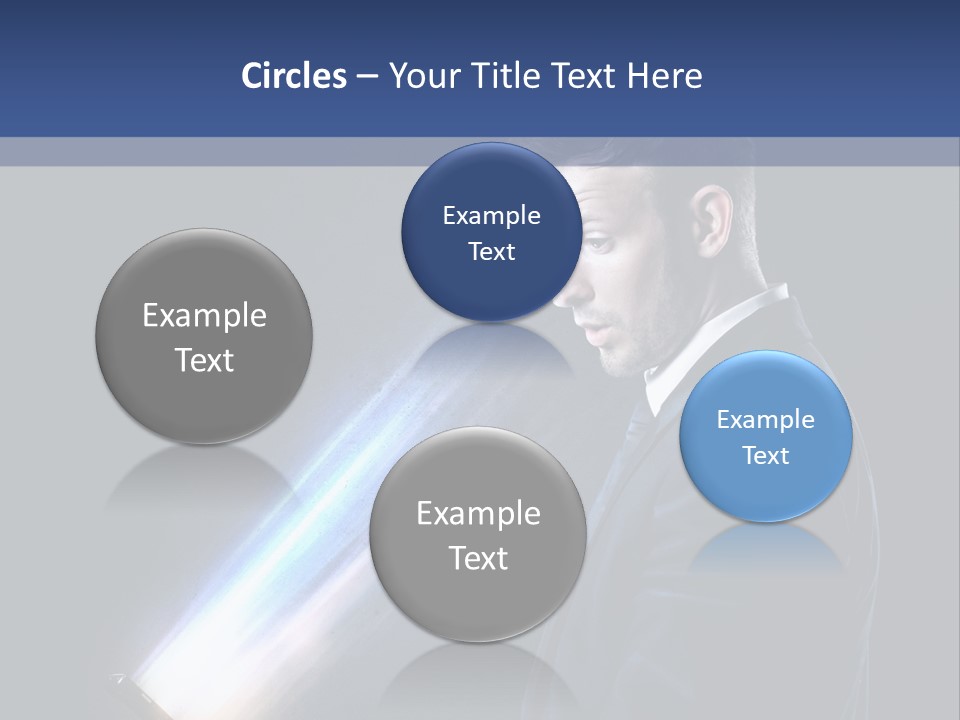 Circles – Your Title Text Here

Example Text

Example Text

Example Text

Example Text